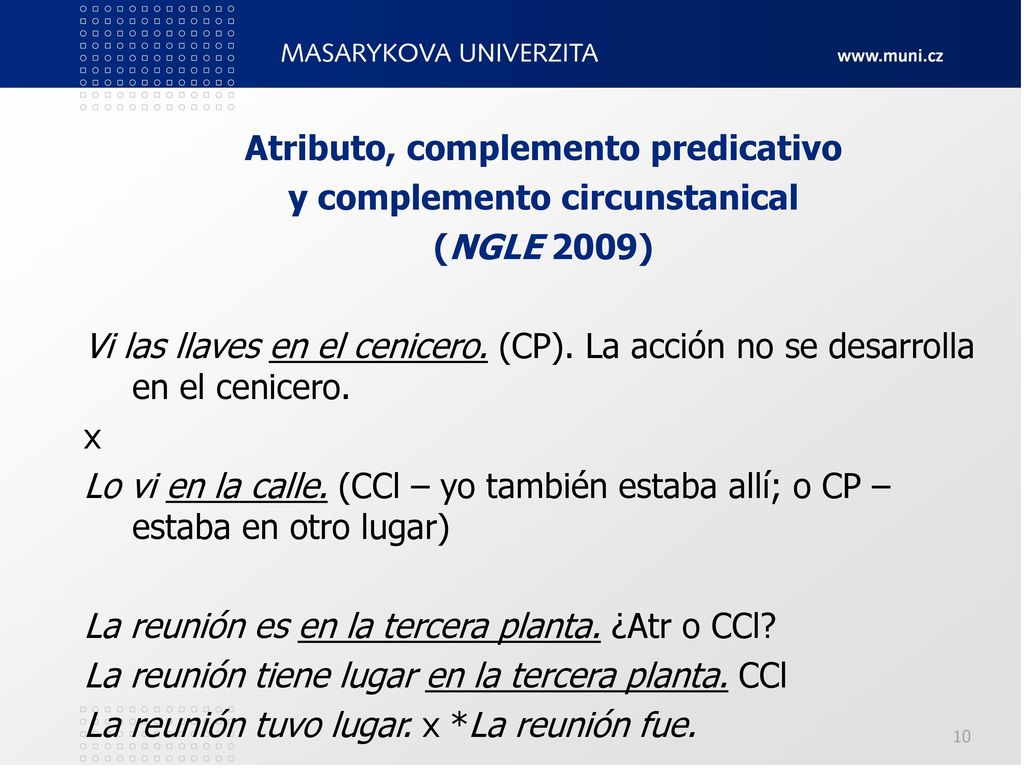 MASARYKOVA UNIVERZITA

www.muni.cz

Atributo, complemento predicativo
y complemento circunstanical
(NGLE 2009)

Vi las llaves en el cenicero. (CP). La acción no se desarrolla en el cenicero.
x
Lo vi en la calle. (CCl – yo también estaba allí; o CP – estaba en otro lugar)

La reunión es en la tercera planta. ¿Atr o CCl?
La reunión tiene lugar en la tercera planta. CCl
La reunión tuvo lugar. x *La reunión fue.

10